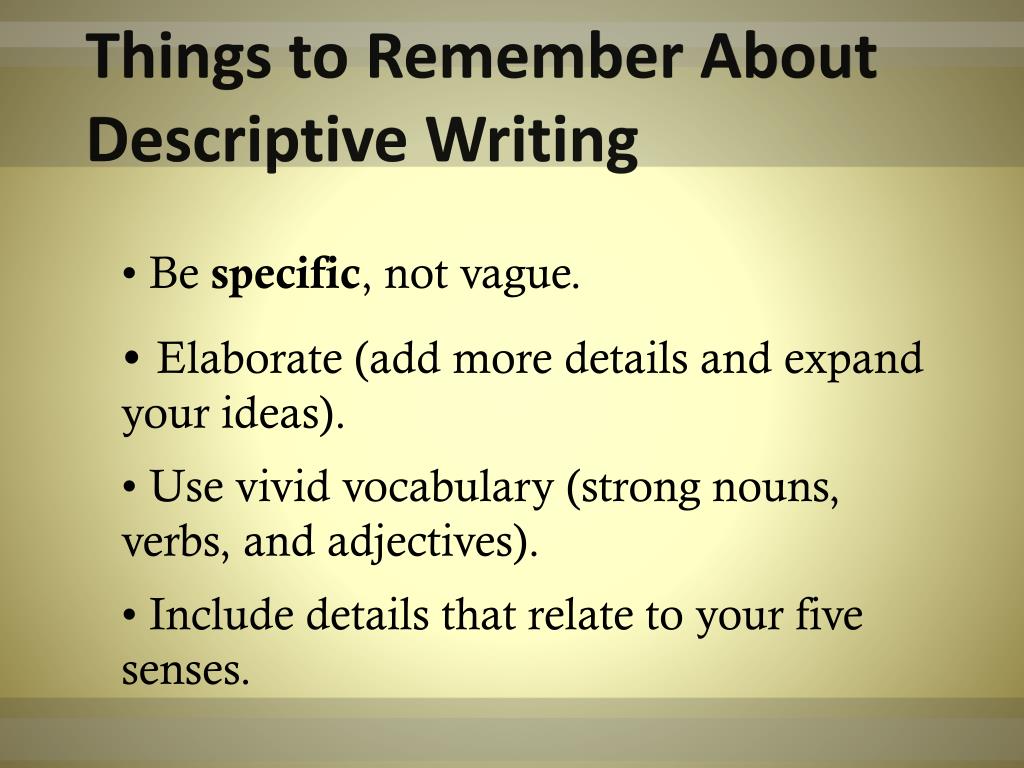 Things to Remember About Descriptive Writing

• Be specific, not vague.

• Elaborate (add more details and expand your ideas).

• Use vivid vocabulary (strong nouns, verbs, and adjectives).

• Include details that relate to your five senses.